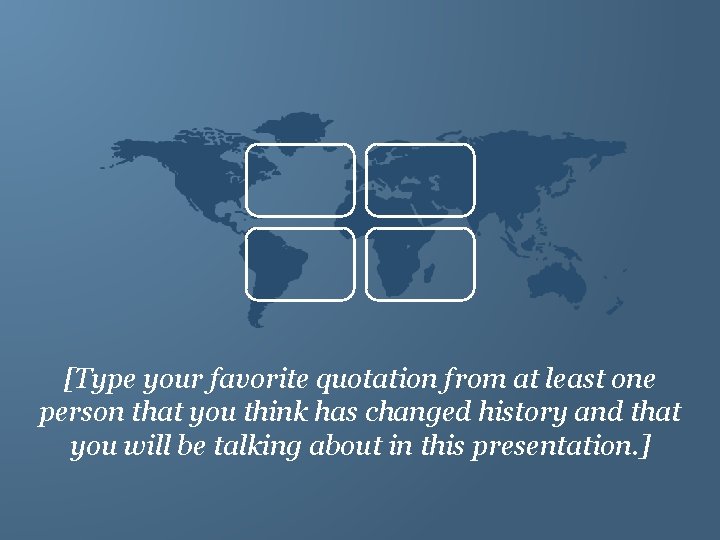 [Type your favorite quotation from at least one person that you think has changed history and that you will be talking about in this presentation.]